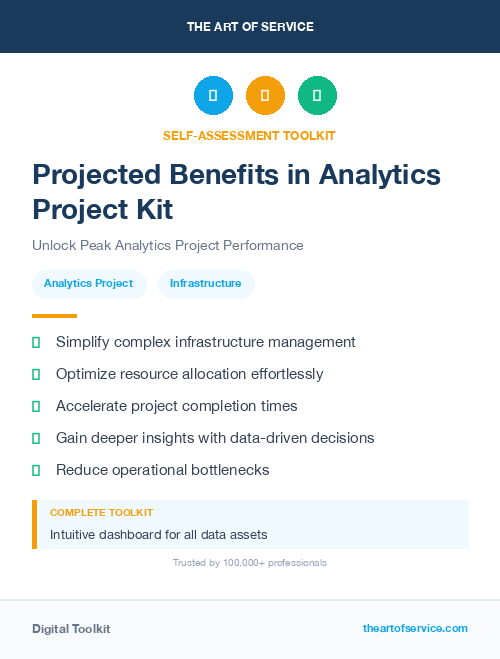 THE ART OF SERVICE

SELF-ASSESSMENT TOOLKIT

Projected Benefits in Analytics Project Kit

Unlock Peak Analytics Project Performance

Analytics Project

Infrastructure

Simplify complex infrastructure management

Optimize resource allocation effortlessly

Accelerate project completion times

Gain deeper insights with data-driven decisions

Reduce operational bottlenecks

COMPLETE TOOLKIT

Intuitive dashboard for all data assets

Trusted by 100,000+ professionals

Digital Toolkit

theartofservice.com